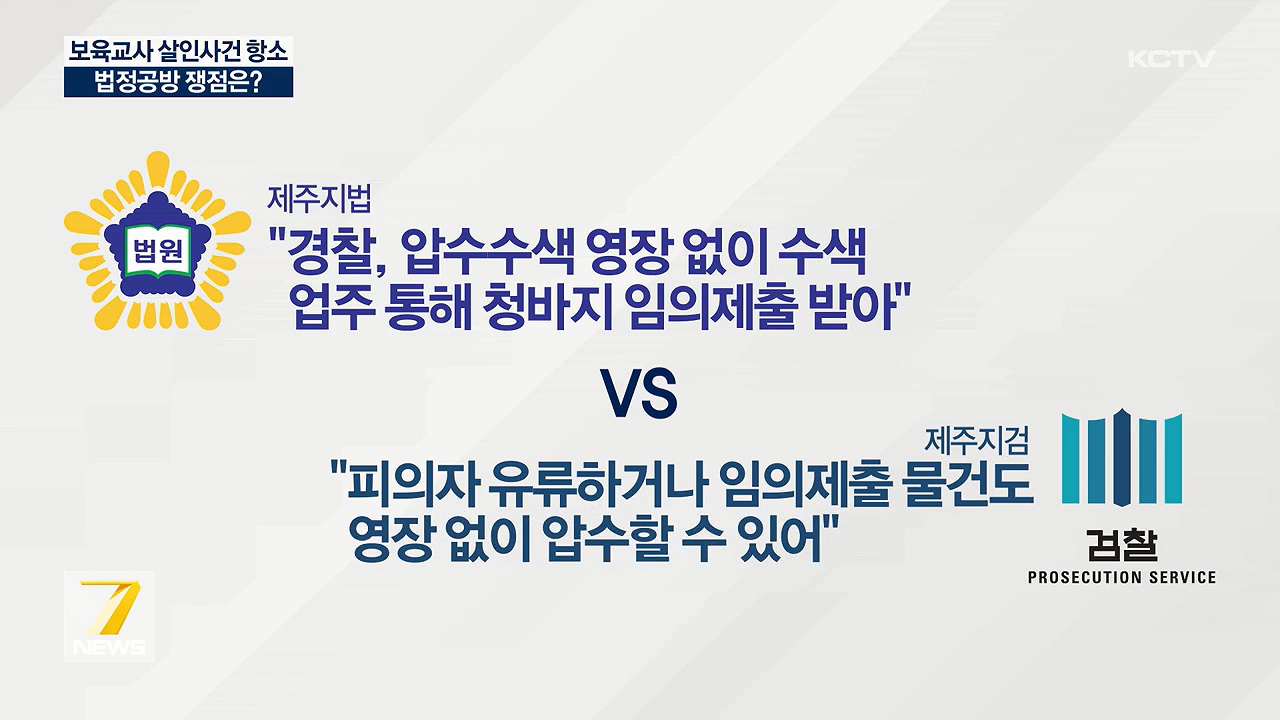 보육교사 살인사건 항소
법정공방 쟁점은?

KCTV

법원

제주지법
"경찰, 압수수색 영장 없이 수색 업주 통해 청바지 임의제출 받아"

VS

제주지검
"피의자 유류하거나 임의제출 물건도 영장 없이 압수할 수 있어"

검찰
PROSECUTION SERVICE

7
NEWS